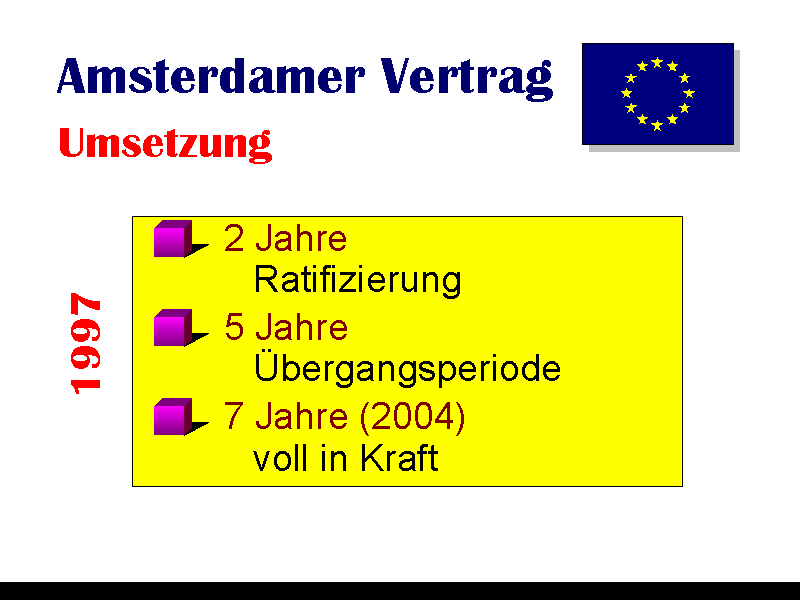 Amsterdamer Vertrag

Umsetzung

1997

2 Jahre
Ratifizierung

5 Jahre
Übergangsperiode

7 Jahre (2004)
voll in Kraft